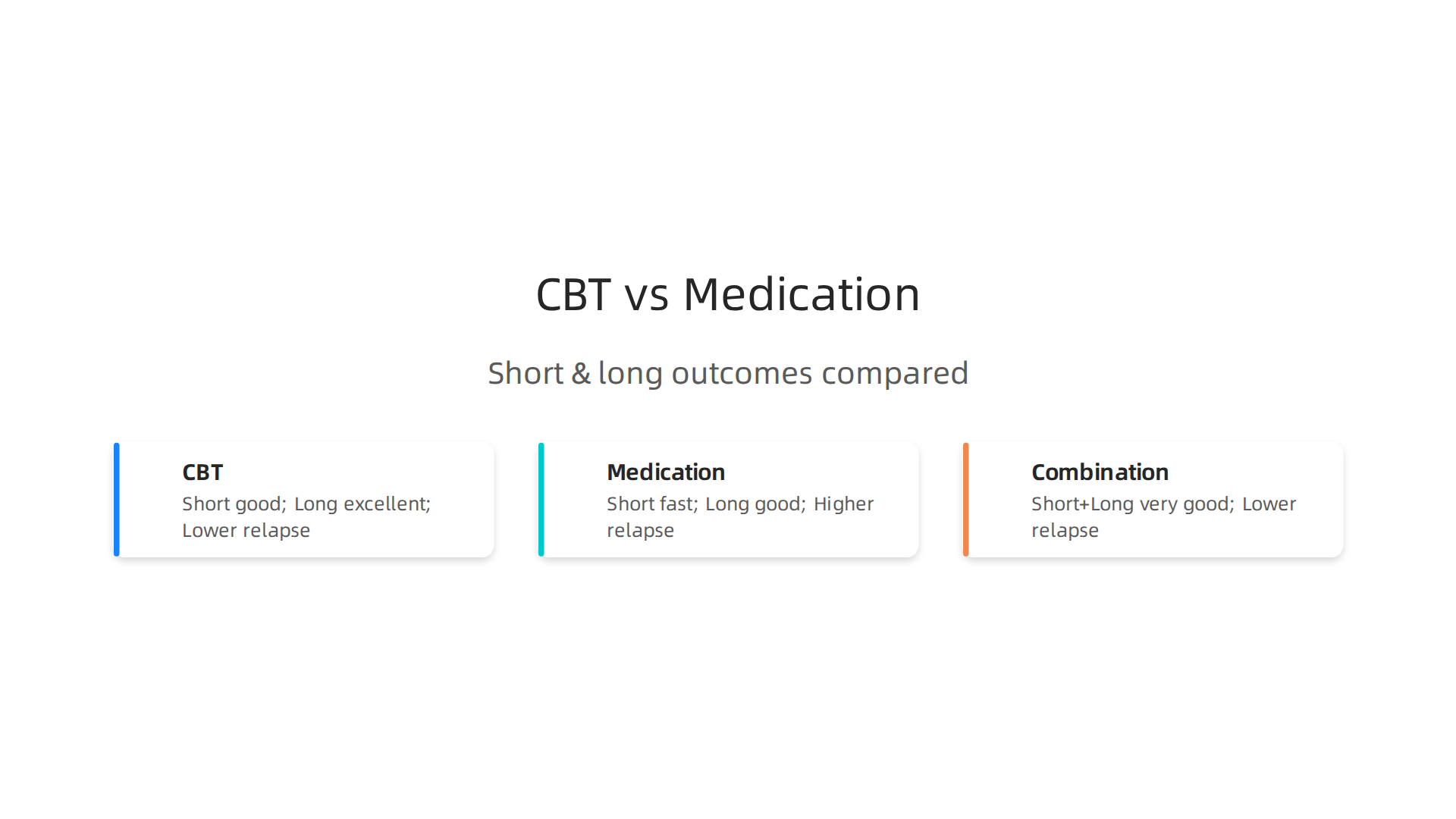 CBT vs Medication

Short & long outcomes compared

CBT
Short good; Long excellent; Lower relapse

Medication
Short fast; Long good; Higher relapse

Combination
Short+Long very good; Lower relapse